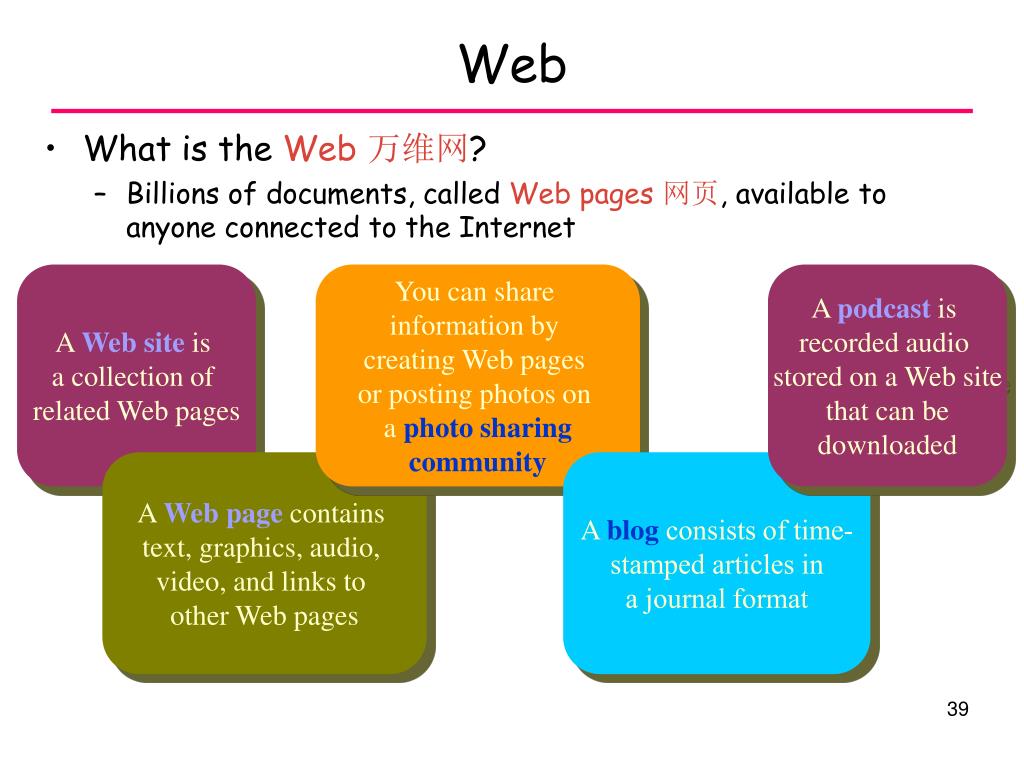 Web

• What is the Web 万维网?
– Billions of documents, called Web pages 网页, available to anyone connected to the Internet

A Web site is a collection of related Web pages

You can share information by creating Web pages or posting photos on a photo sharing community

A podcast is recorded audio stored on a Web site that can be downloaded

A Web page contains text, graphics, audio, video, and links to other Web pages

A blog consists of time-stamped articles in a journal format

39